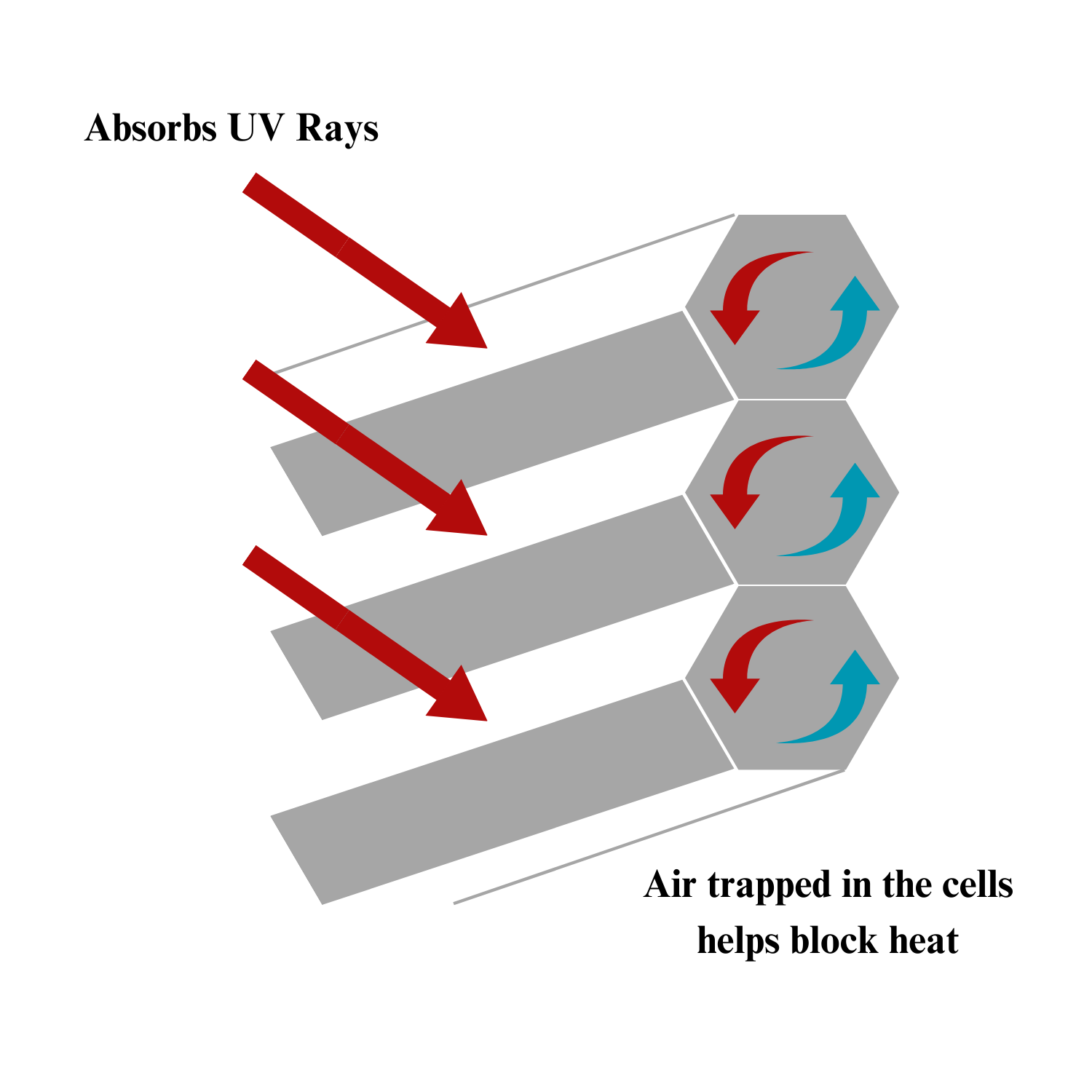 Absorbs UV Rays

Air trapped in the cells helps block heat